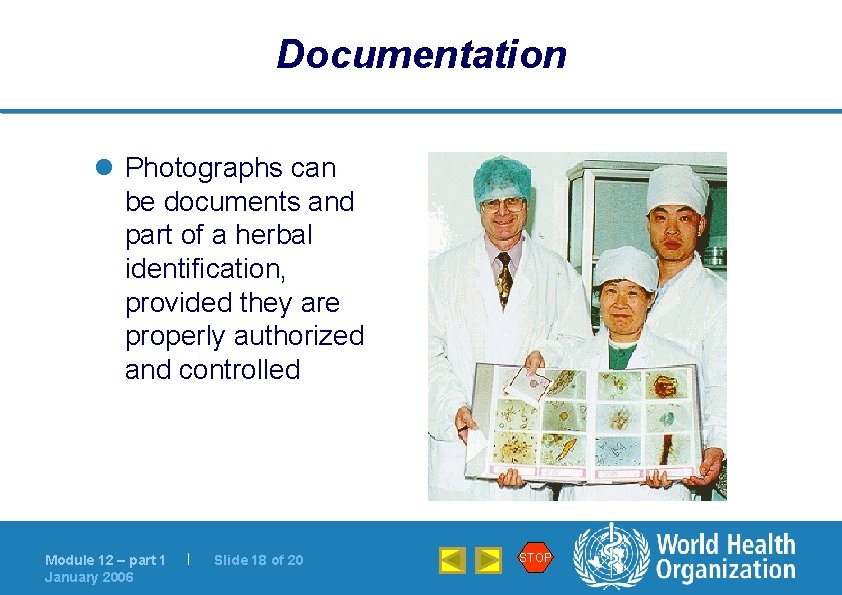 Documentation

Photographs can be documents and part of a herbal identification, provided they are properly authorized and controlled

Module 12 – part 1 | Slide 18 of 20
January 2006

STOP

World Health Organization